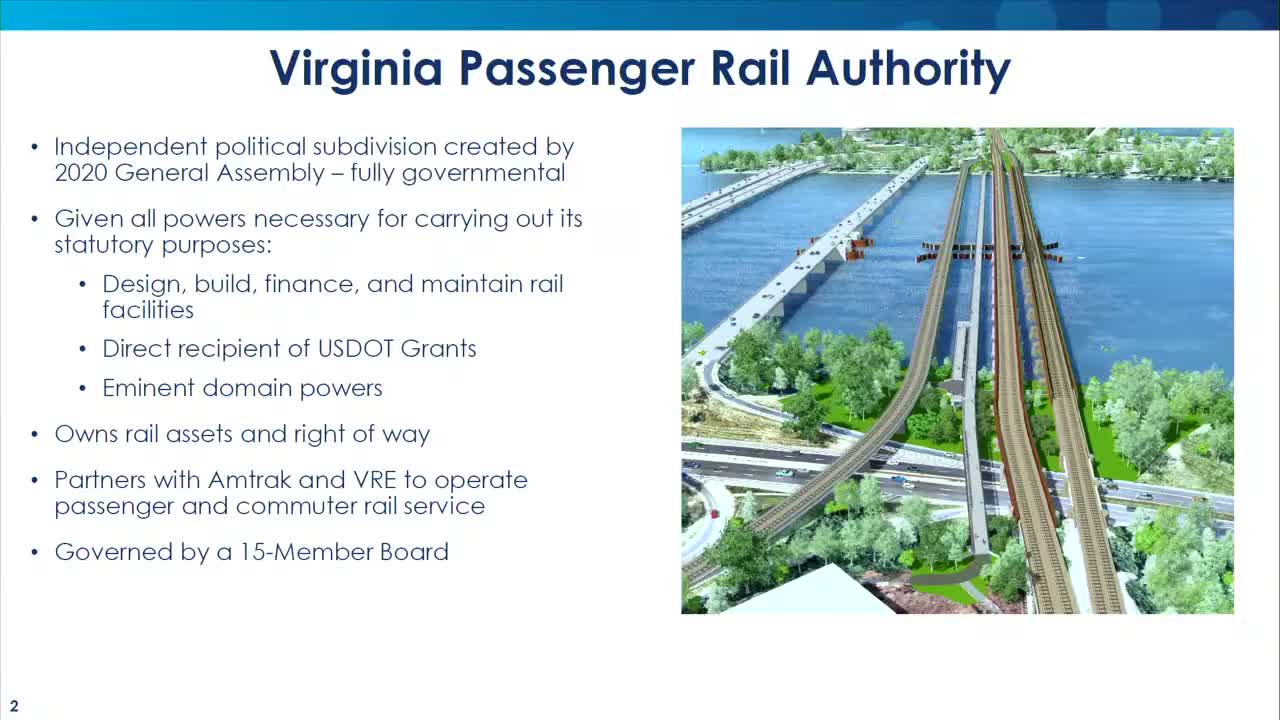 Virginia Passenger Rail Authority

• Independent political subdivision created by 2020 General Assembly – fully governmental

• Given all powers necessary for carrying out its statutory purposes:

• Design, build, finance, and maintain rail facilities

• Direct recipient of USDOT Grants

• Eminent domain powers

• Owns rail assets and right of way

• Partners with Amtrak and VRE to operate passenger and commuter rail service

• Governed by a 15-Member Board

2